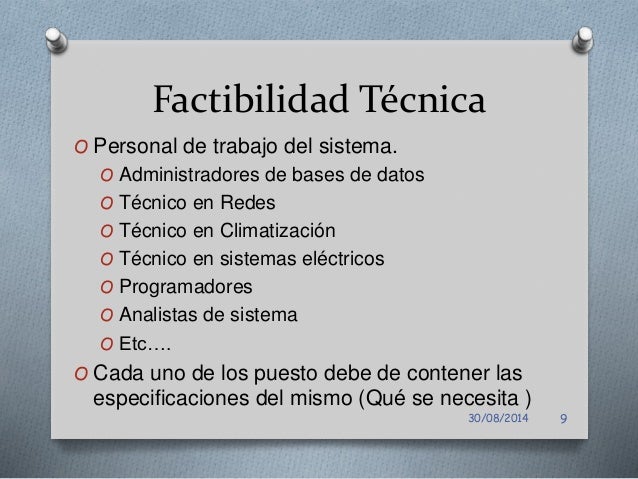 Factibilidad Técnica

O Personal de trabajo del sistema.
O Administradores de bases de datos
O Técnico en Redes
O Técnico en Climatización
O Técnico en sistemas eléctricos
O Programadores
O Analistas de sistema
O Etc….

O Cada uno de los puesto debe de contener las especificaciones del mismo (Qué se necesita )

30/08/2014 9